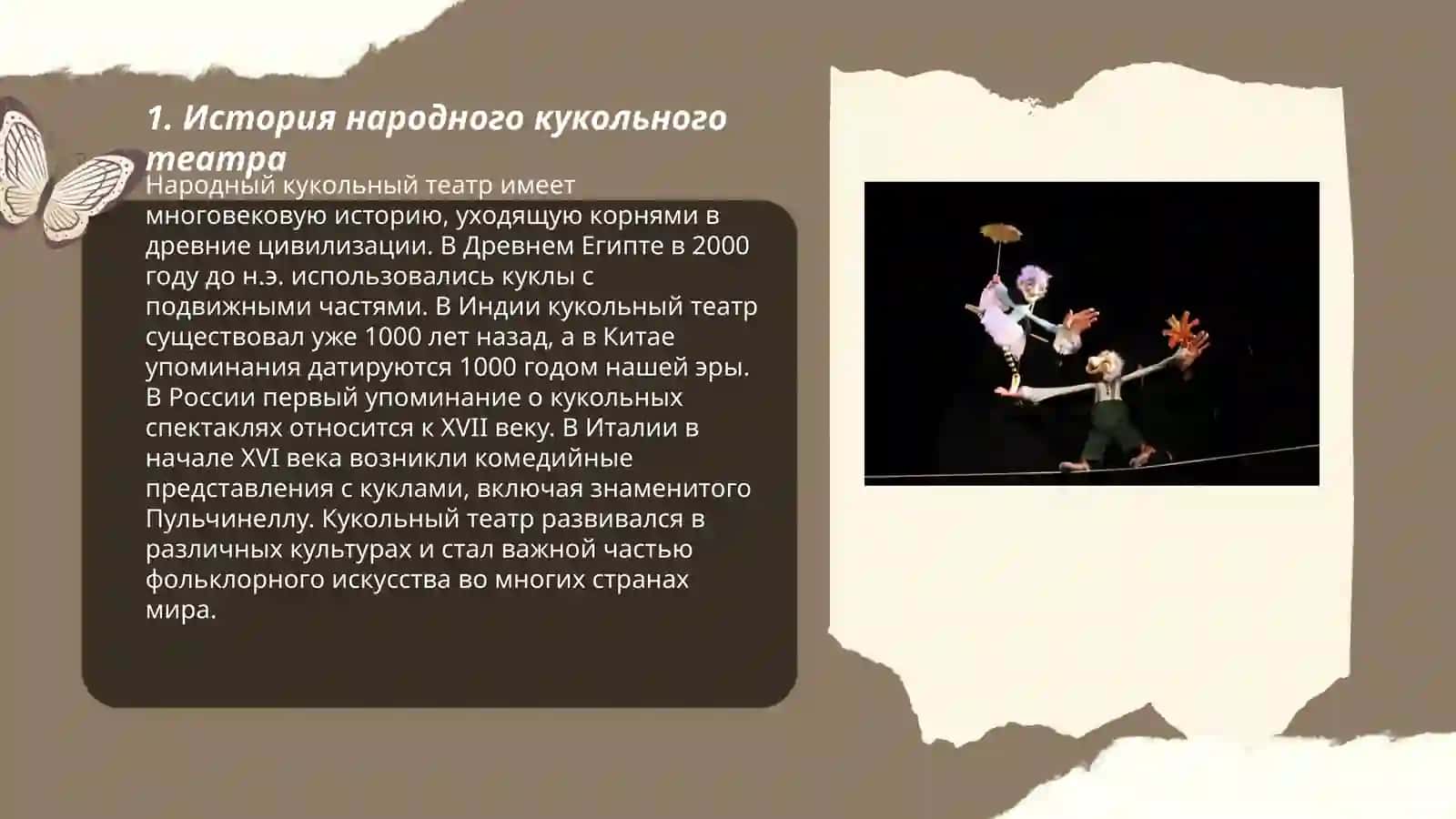 1. История народного кукольного театра

Народный кукольный театр имеет многовековую историю, уходящую корнями в древние цивилизации. В Древнем Египте в 2000 году до н.э. использовались куклы с подвижными частями. В Индии кукольный театр существовал уже 1000 лет назад, а в Китае упоминания датируются 1000 годом нашей эры. В России первый упоминание о кукольных спектаклях относится к XVII веку. В Италии в начале XVI века возникли комедийные представления с куклами, включая знаменитого Пульчинеллу. Кукольный театр развивался в различных культурах и стал важной частью фольклорного искусства во многих странах мира.